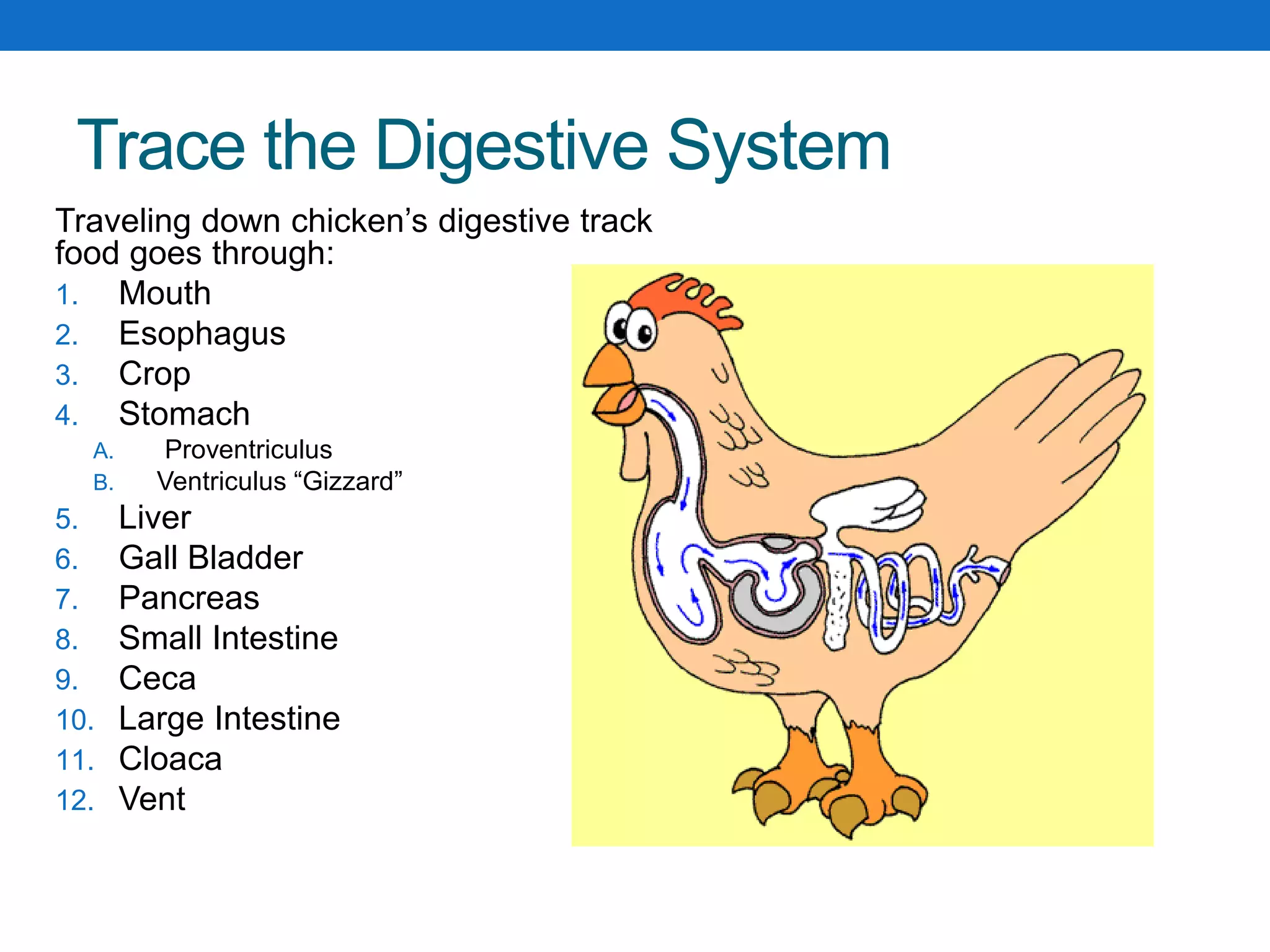 Trace the Digestive System

Traveling down chicken’s digestive track food goes through:

1. Mouth
2. Esophagus
3. Crop
4. Stomach
   A. Proventriculus
   B. Ventriculus “Gizzard”
5. Liver
6. Gall Bladder
7. Pancreas
8. Small Intestine
9. Ceca
10. Large Intestine
11. Cloaca
12. Vent